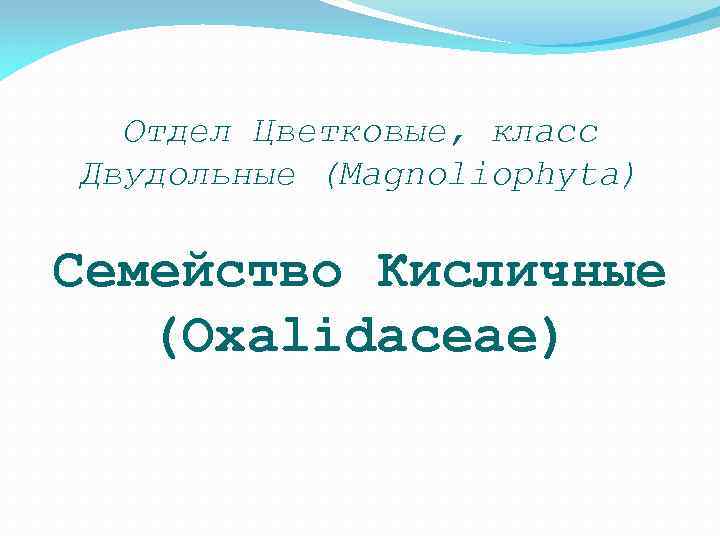 Отдел Цветковые, класс Двудольные (Magnoliophyta)

Семейство Кисличные (Oxalidaceae)